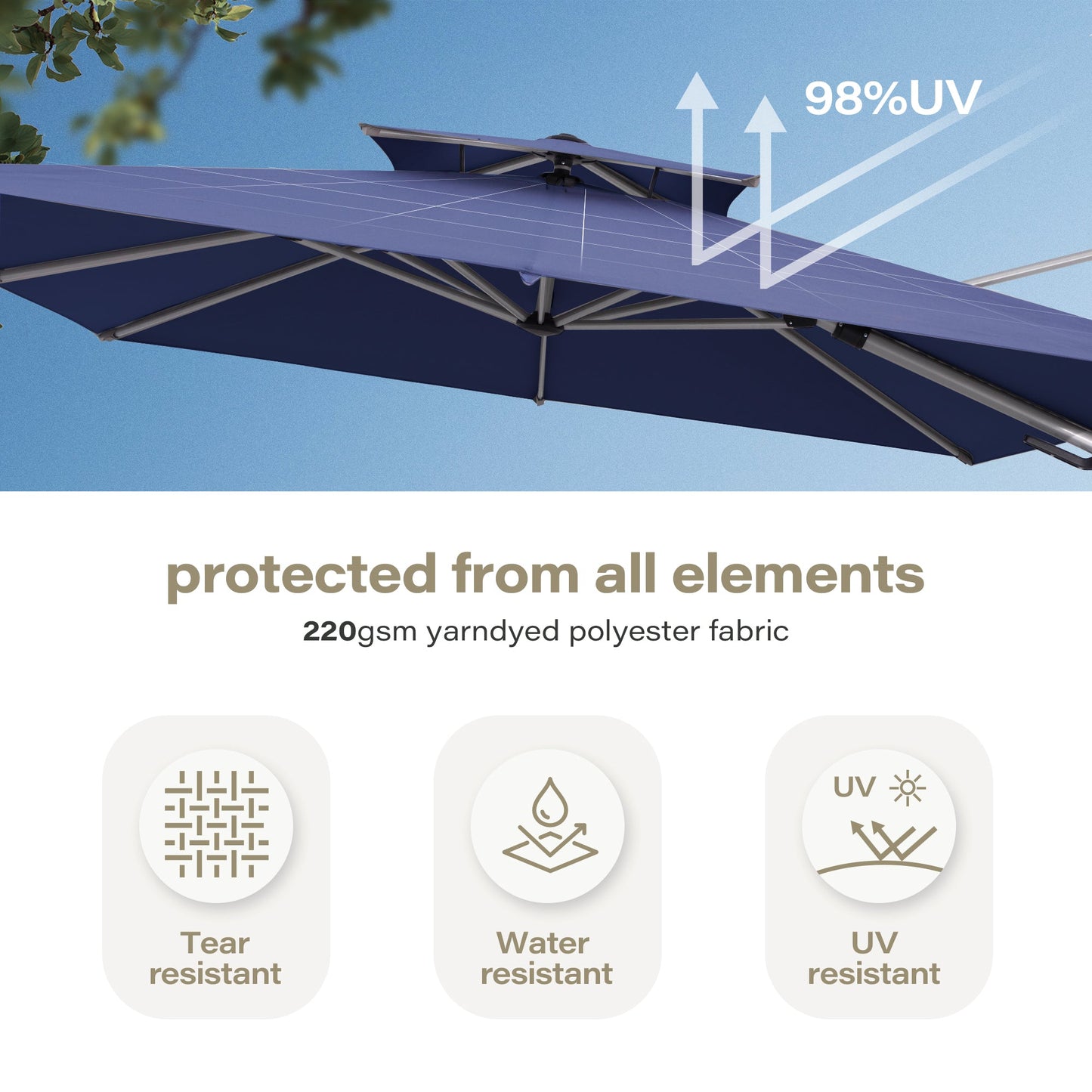 98%UV

protected from all elements

220gsm yarndyed polyester fabric

Tear resistant

Water resistant

UV

UV resistant